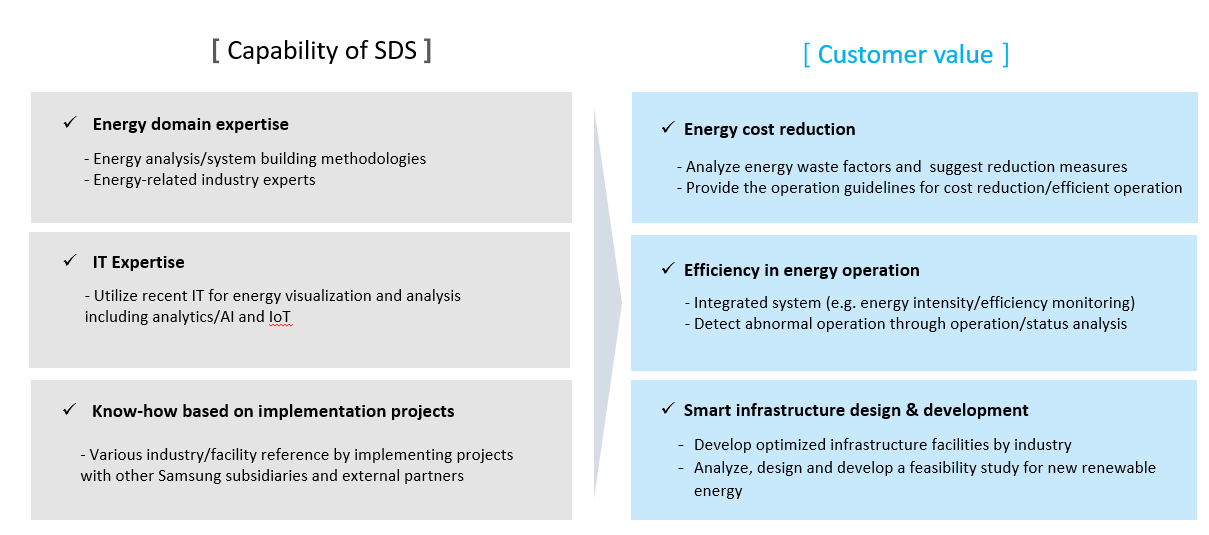 [ Capability of SDS ]

✓ Energy domain expertise

- Energy analysis/system building methodologies
- Energy-related industry experts

✓ IT Expertise

- Utilize recent IT for energy visualization and analysis including analytics/AI and IoT

✓ Know-how based on implementation projects

- Various industry/facility reference by implementing projects with other Samsung subsidiaries and external partners

[ Customer value ]

✓ Energy cost reduction

- Analyze energy waste factors and suggest reduction measures
- Provide the operation guidelines for cost reduction/efficient operation

✓ Efficiency in energy operation

- Integrated system (e.g. energy intensity/efficiency monitoring)
- Detect abnormal operation through operation/status analysis

✓ Smart infrastructure design & development

- Develop optimized infrastructure facilities by industry
- Analyze, design and develop a feasibility study for new renewable energy